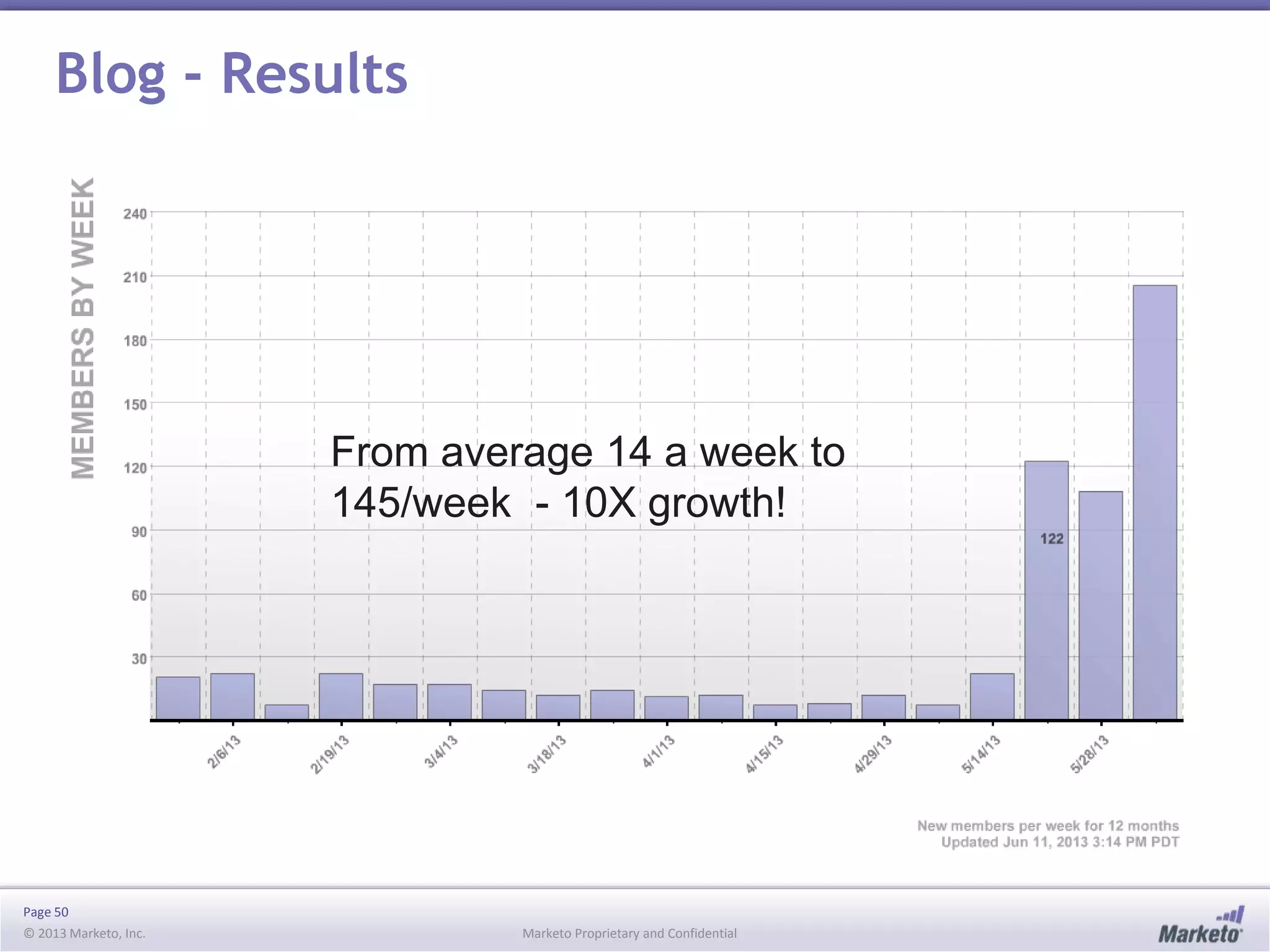 Blog - Results

MEMBERS BY WEEK

240
210
180
150
120
90
60
30

From average 14 a week to 145/week - 10X growth!

122

2/6/13
2/19/13
3/4/13
3/18/13
4/1/13
4/15/13
4/29/13
5/14/13
5/28/13

New members per week for 12 months
Updated Jun 11, 2013 3:14 PM PDT

Page 50
© 2013 Marketo, Inc.
Marketo Proprietary and Confidential
Marketo